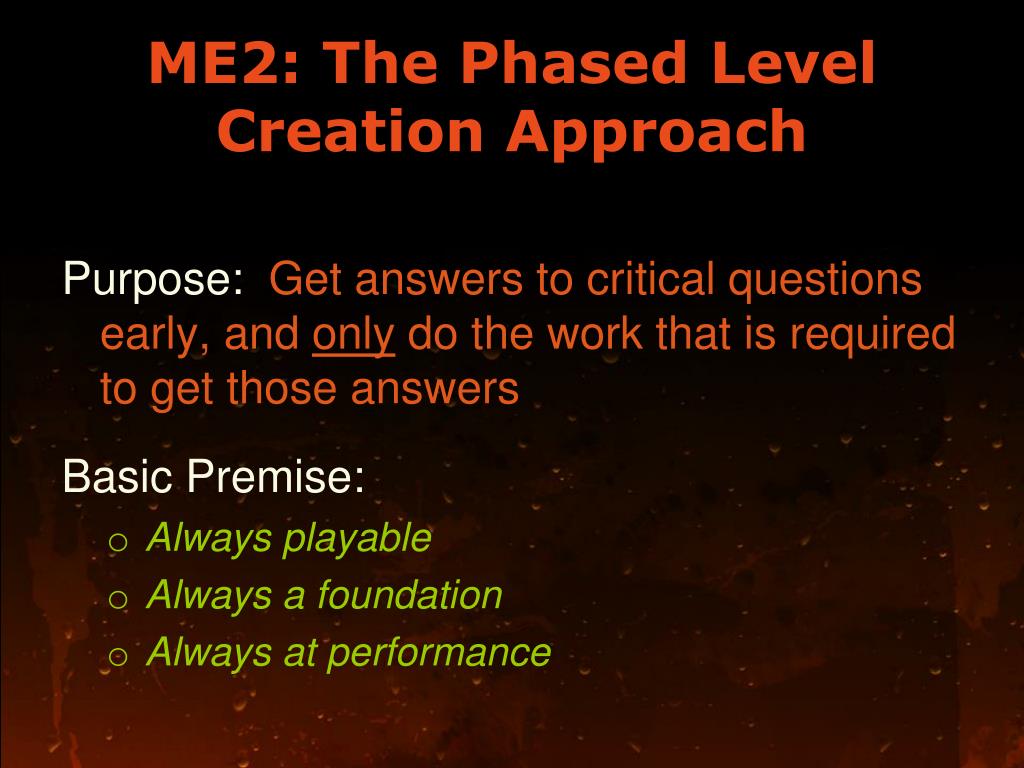 ME2: The Phased Level Creation Approach

Purpose: Get answers to critical questions early, and only do the work that is required to get those answers

Basic Premise:
o Always playable
o Always a foundation
o Always at performance